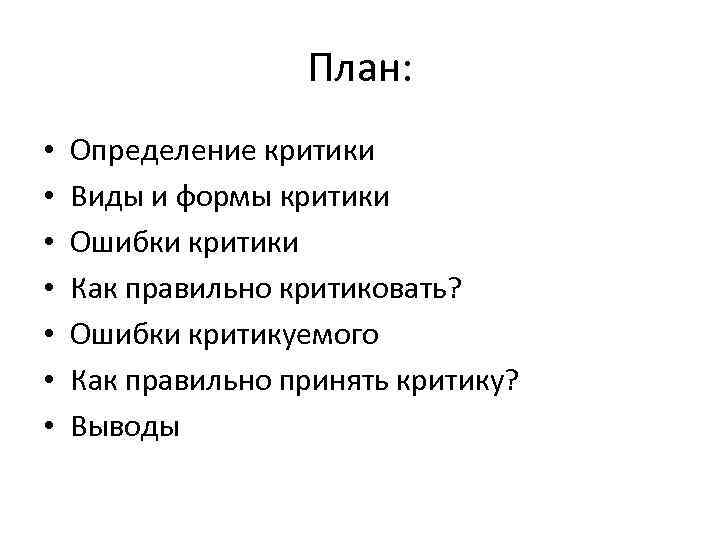 План:

• Определение критики
• Виды и формы критики
• Ошибки критики
• Как правильно критиковать?
• Ошибки критикуемого
• Как правильно принять критику?
• Выводы